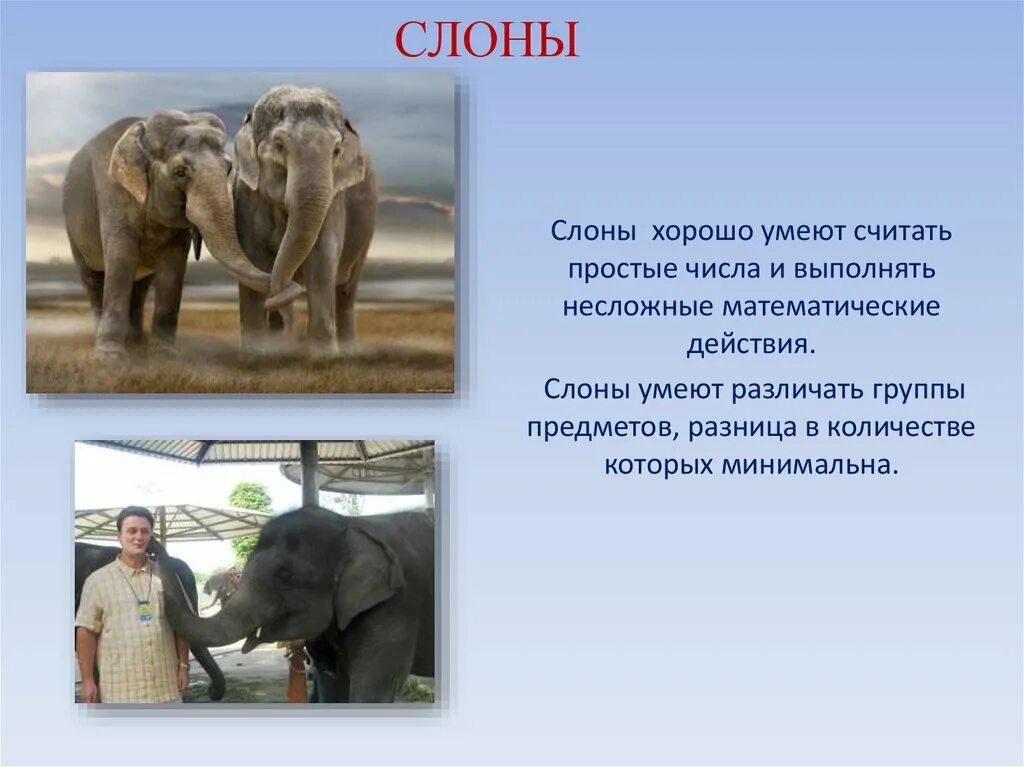 СЛОНЫ

Слоны  хорошо умеют считать простые числа и выполнять несложные математические действия.

Слоны умеют различать группы предметов, разница в количестве которых минимальна.